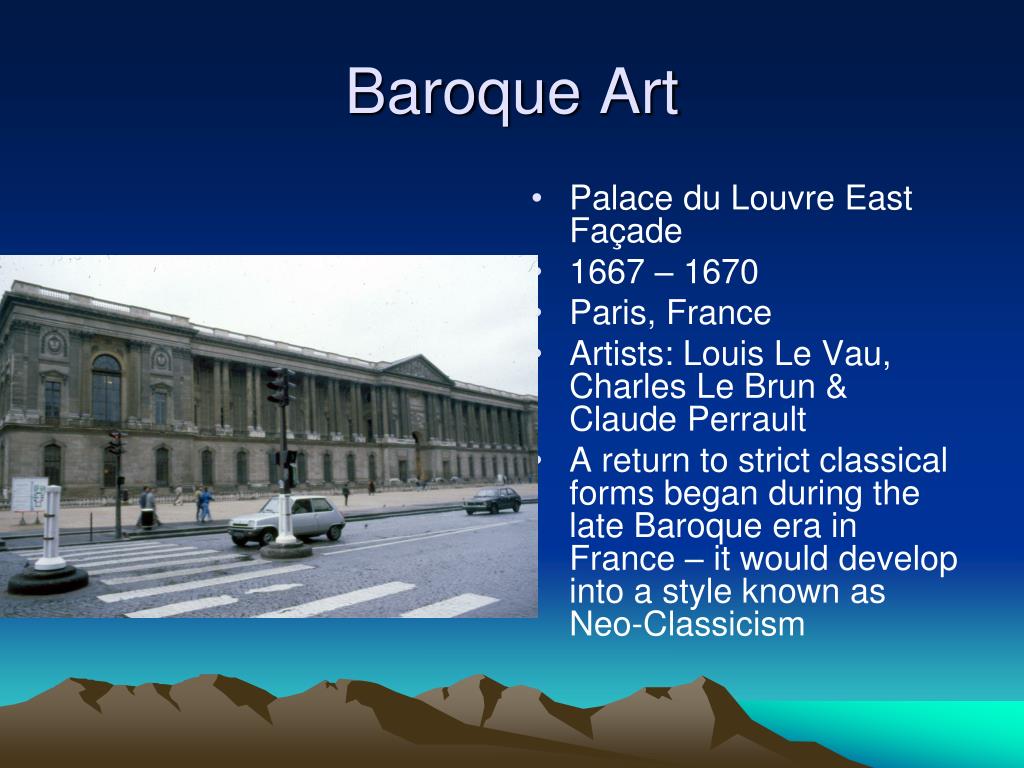 Baroque Art

• Palace du Louvre East Façade
• 1667 – 1670
• Paris, France
• Artists: Louis Le Vau, Charles Le Brun & Claude Perrault
• A return to strict classical forms began during the late Baroque era in France – it would develop into a style known as Neo-Classicism